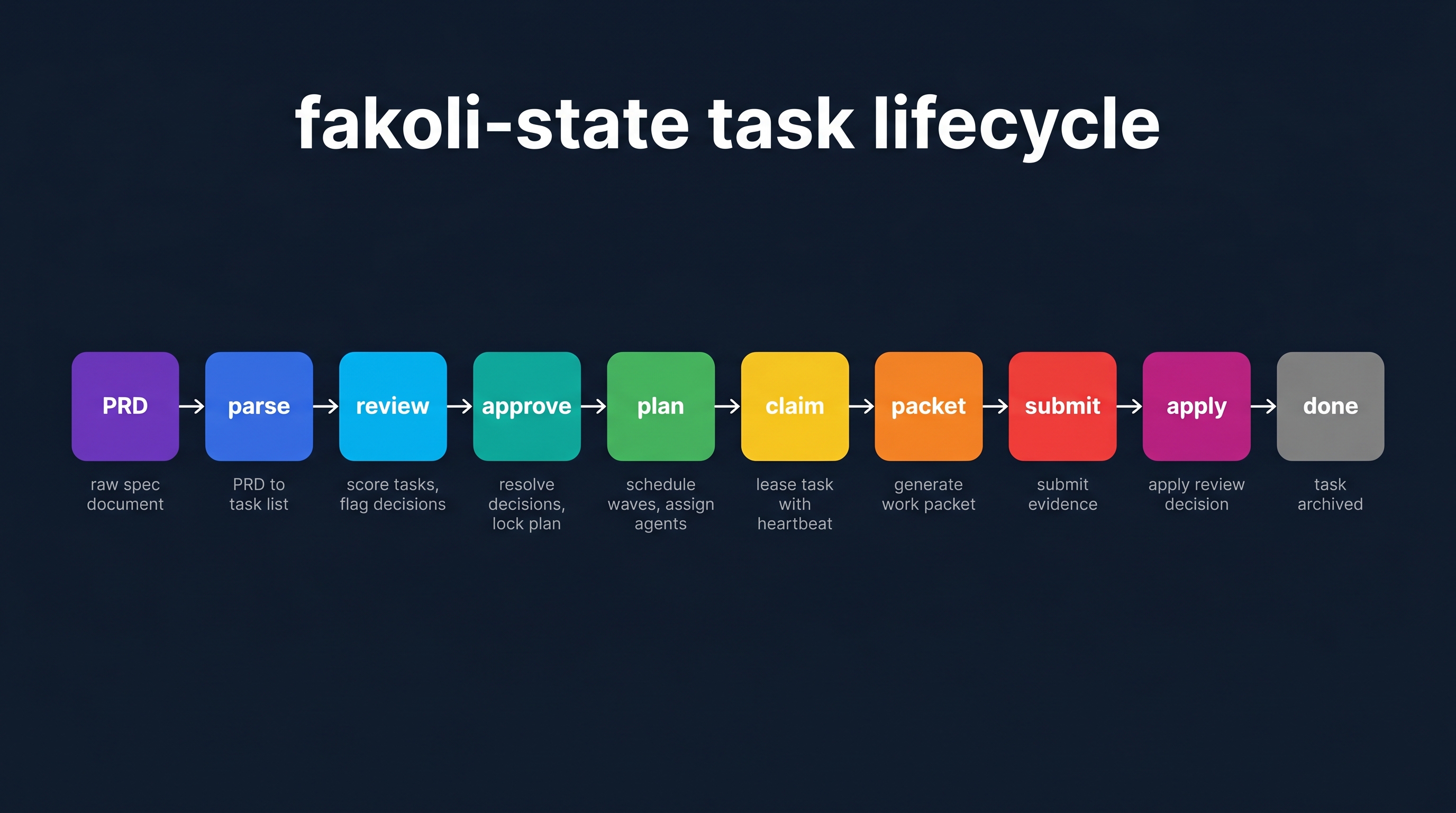 fakoli-state task lifecycle

PRD → parse → review → approve → plan → claim → packet → submit → apply → done

raw spec document

PRD to task list

score tasks, flag decisions

resolve decisions, lock plan

schedule waves, assign agents

lease task with heartbeat

generate work packet

submit evidence

apply review decision

task archived